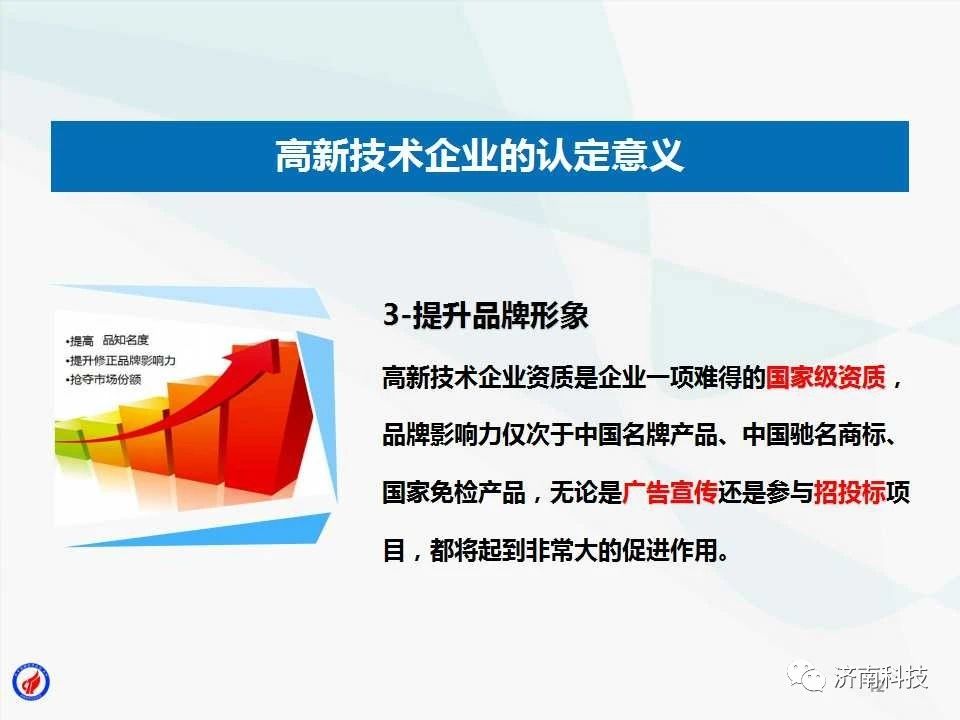 高新技术企业的认定意义

•提高 品知名度
•提升修正品牌影响力
•抢夺市场份额

3-提升品牌形象

高新技术企业资质是企业一项难得的国家级资质，品牌影响力仅次于中国名牌产品、中国驰名商标、国家免检产品，无论是广告宣传还是参与招投标项目，都将起到非常大的促进作用。

济南科技